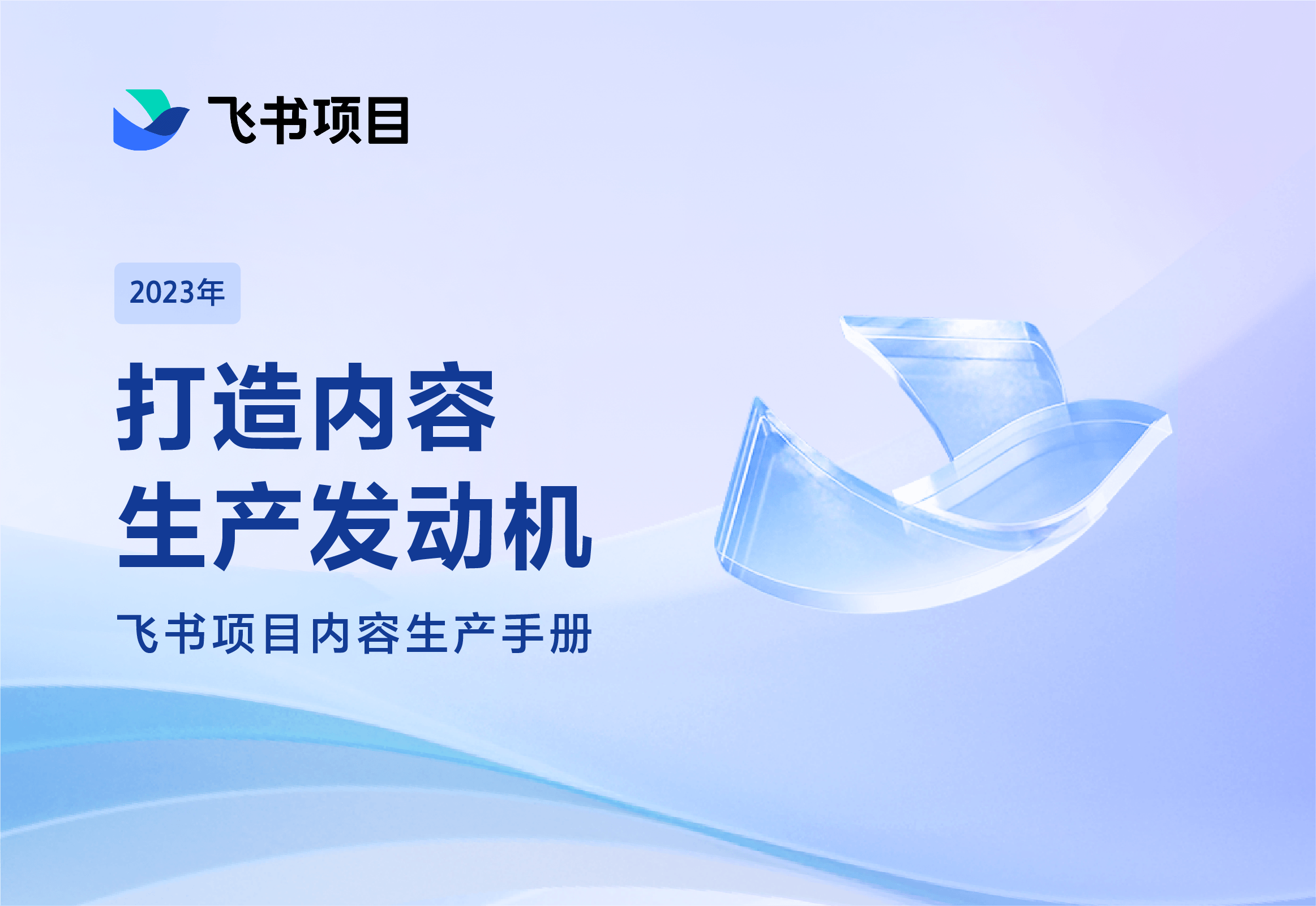 飞书项目

2023年

打造内容
生产发动机

飞书项目内容生产手册